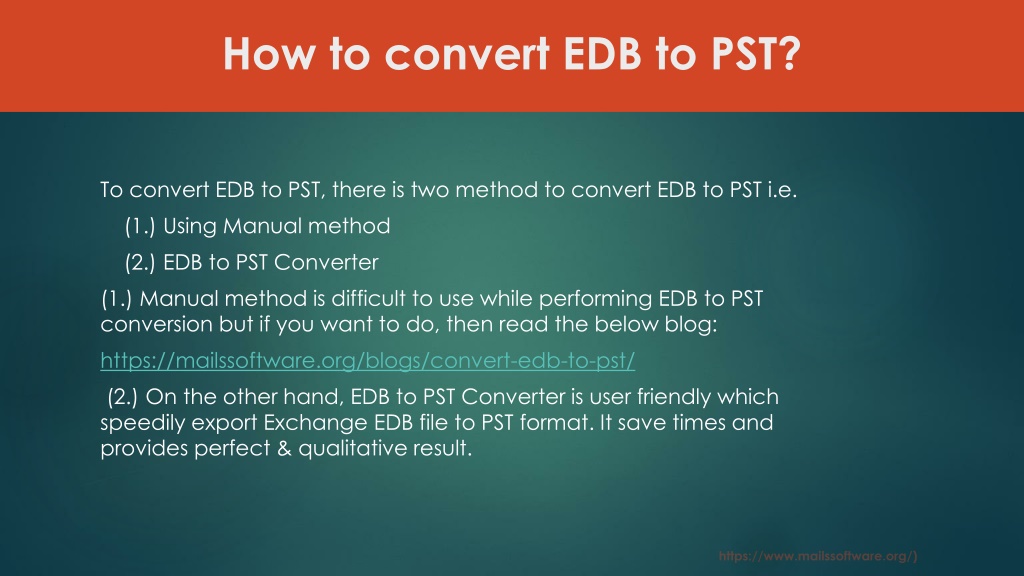 How to convert EDB to PST?

To convert EDB to PST, there is two method to convert EDB to PST i.e.

(1.) Using Manual method

(2.) EDB to PST Converter

(1.) Manual method is difficult to use while performing EDB to PST conversion but if you want to do, then read the below blog:

https://mailssoftware.org/blogs/convert-edb-to-pst/

(2.) On the other hand, EDB to PST Converter is user friendly which speedily export Exchange EDB file to PST format. It save times and provides perfect & qualitative result.

https://www.mailssoftware.org/)